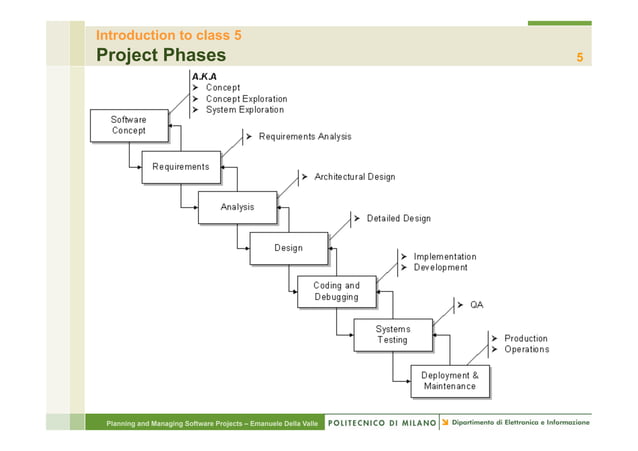 Introduction to class 5
Project Phases

5

A.K.A
➤ Concept
➤ Concept Exploration
➤ System Exploration

Software Concept

➤ Requirements Analysis

Requirements

➤ Architectural Design

Analysis

➤ Detailed Design

Design

➤ Implementation
➤ Development

Coding and Debugging

➤ QA

Systems Testing

➤ Production
➤ Operations

Deployment & Maintenance

Planning and Managing Software Projects – Emanuele Della Valle

POLITECNICO DI MILANO

Dipartimento di Elettronica e Informazione